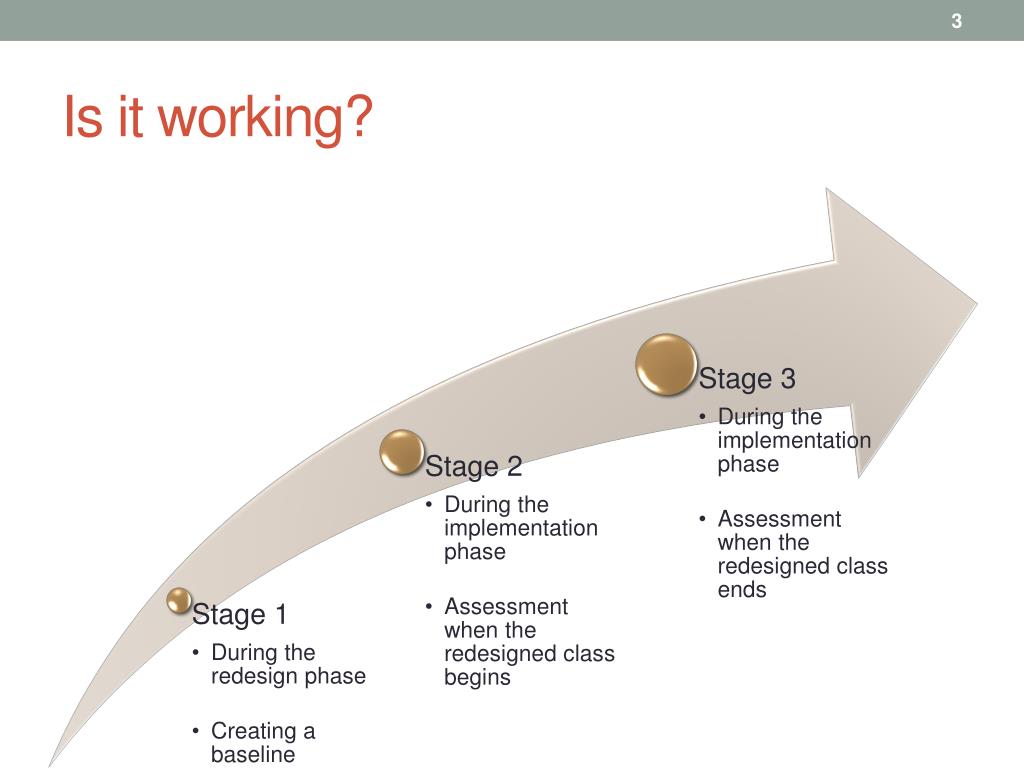 3

Is it working?

Stage 1
• During the redesign phase
• Creating a baseline

Stage 2
• During the implementation phase
• Assessment when the redesigned class begins

Stage 3
• During the implementation phase
• Assessment when the redesigned class ends